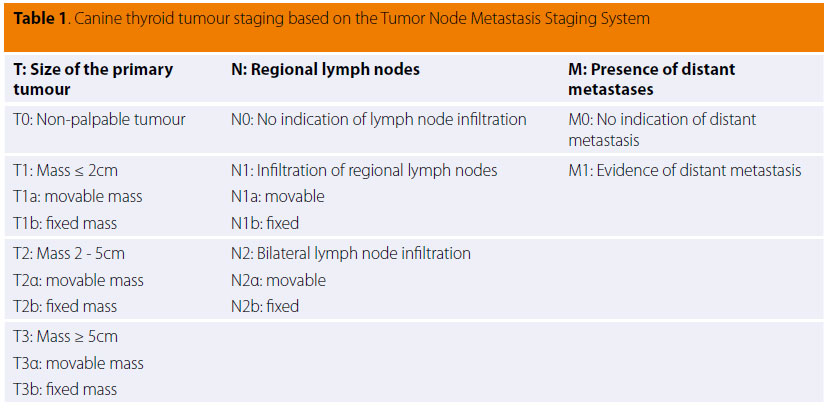 **Table 1**. Canine thyroid tumour staging based on the Tumor Node Metastasis Staging System

| T: Size of the primary tumour | N: Regional lymph nodes | M: Presence of distant metastases |
|---|---|---|
| T0: Non-palpable tumour | N0: No indication of lymph node infiltration | M0: No indication of distant metastasis |
| T1: Mass ≤ 2cm<br>T1a: movable mass<br>T1b: fixed mass | N1: Infiltration of regional lymph nodes<br>N1a: movable<br>N1b: fixed | M1: Evidence of distant metastasis |
| T2: Mass 2 - 5cm<br>T2α: movable mass<br>T2b: fixed mass | N2: Bilateral lymph node infiltration<br>N2α: movable<br>N2b: fixed | |
| T3: Mass ≥ 5cm<br>T3α: movable mass<br>T3b: fixed mass | | |